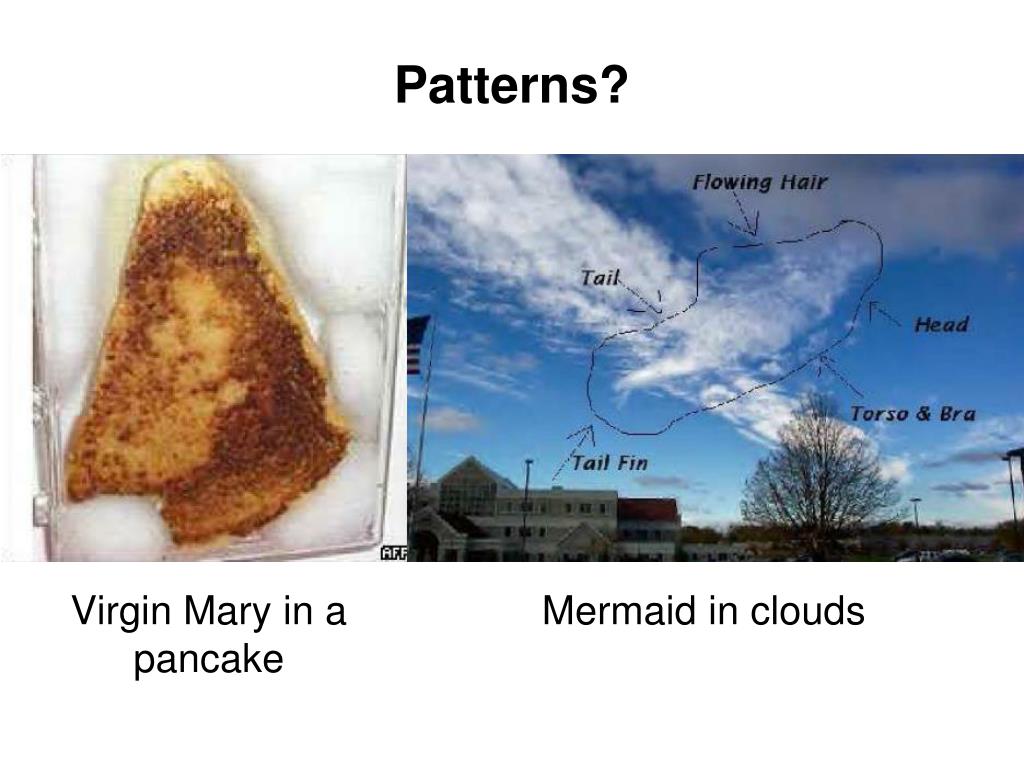 Patterns?

AFP

Flowing Hair

Tail

Head

Torso & Bra

Tail Fin

Virgin Mary in a pancake

Mermaid in clouds